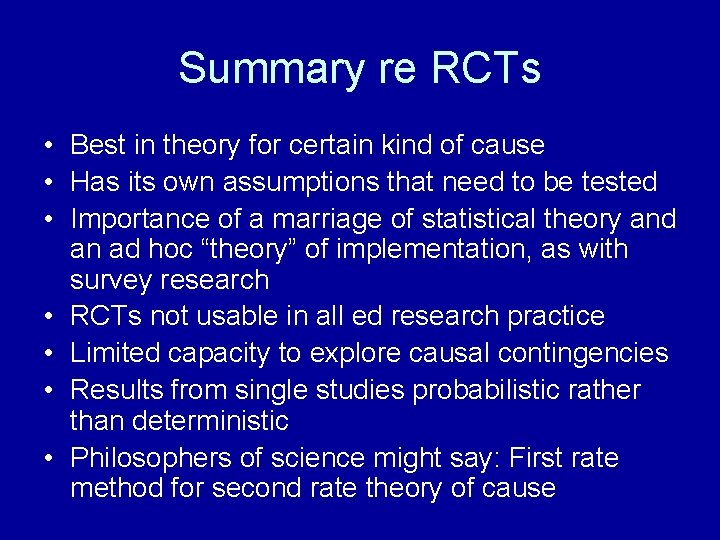 Summary re RCTs

• Best in theory for certain kind of cause
• Has its own assumptions that need to be tested
• Importance of a marriage of statistical theory and an ad hoc “theory” of implementation, as with survey research
• RCTs not usable in all ed research practice
• Limited capacity to explore causal contingencies
• Results from single studies probabilistic rather than deterministic
• Philosophers of science might say: First rate method for second rate theory of cause